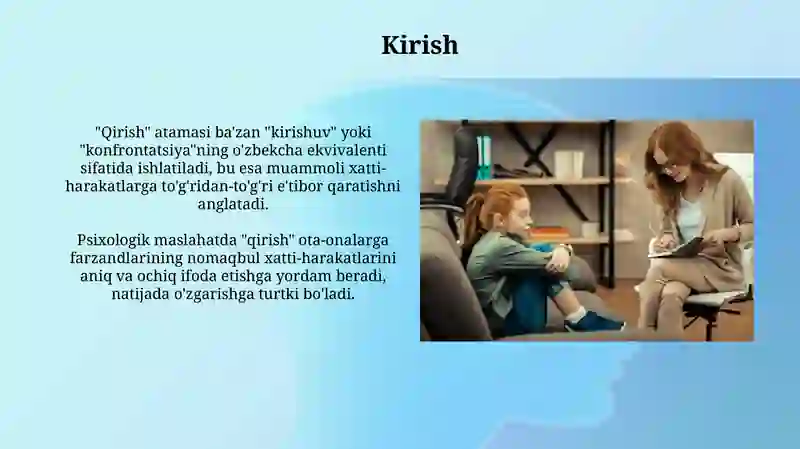 Kirish

"Qirish" atamasi ba'zan "kirishuv" yoki "konfrontatsiya"ning o'zbekcha ekvivalenti sifatida ishlatiladi, bu esa muammoli xatti-harakatlarga to'g'ridan-to'g'ri e'tibor qaratishni anglatadi.

Psixologik maslahatda "qirish" ota-onalarga farzandlarining nomaqbul xatti-harakatlarini aniq va ochiq ifoda etishga yordam beradi, natijada o'zgarishga turtki bo'ladi.